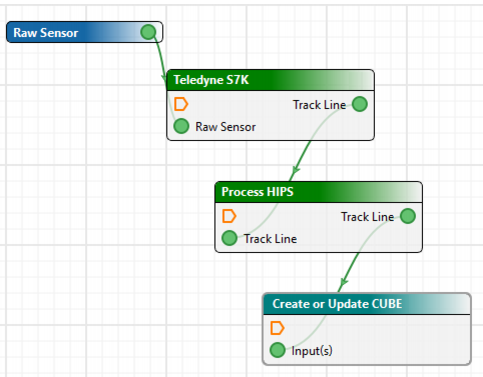 Raw Sensor

Teledyne S7K
Track Line
Raw Sensor

Process HIPS
Track Line
Track Line

Create or Update CUBE
Input(s)